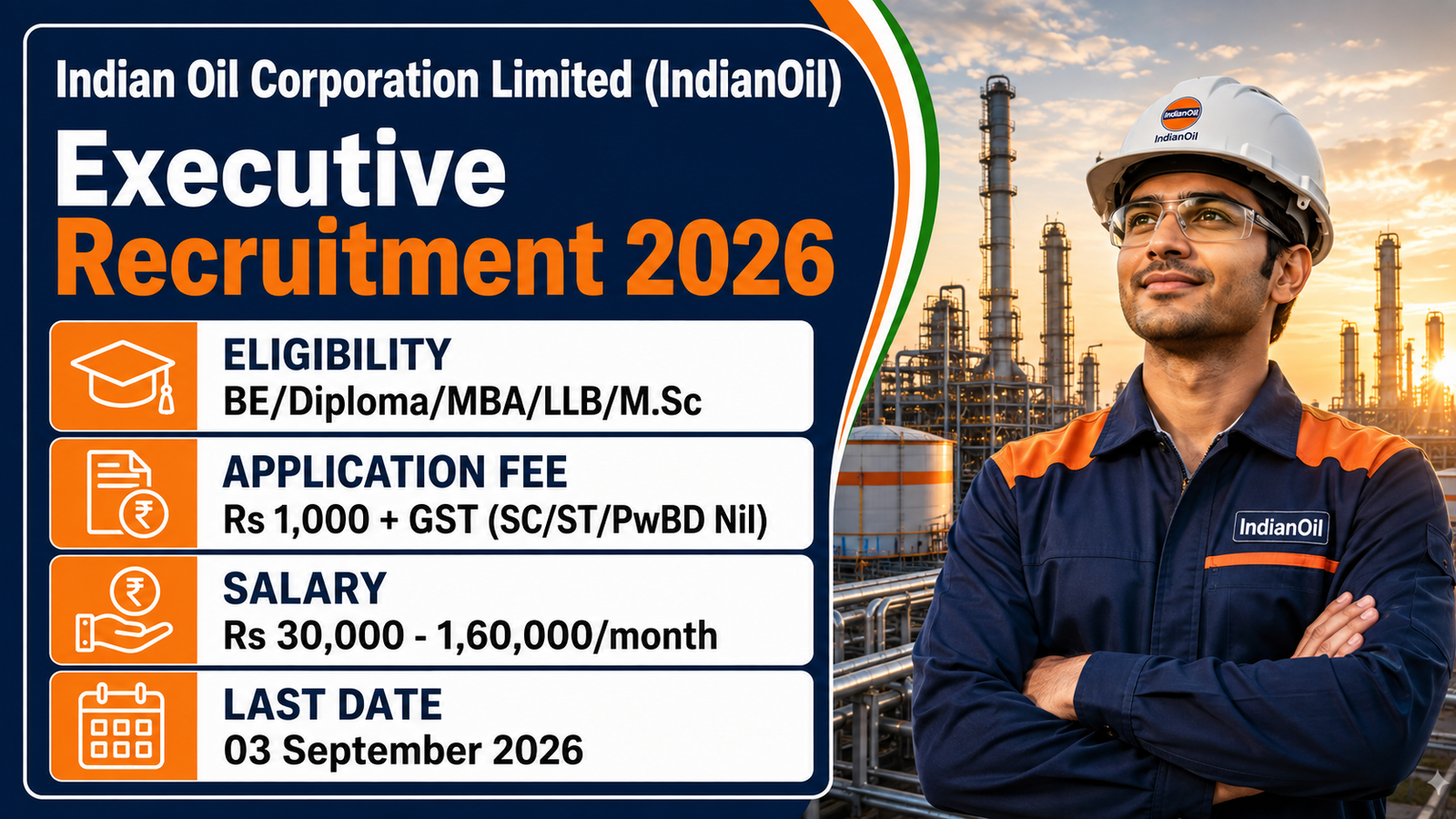 Indian Oil Corporation Limited (IndianOil)

Executive
Recruitment 2026

ELIGIBILITY
BE/Diploma/MBA/LLB/M.Sc

APPLICATION FEE
Rs 1,000 + GST (SC/ST/PwBD Nil)

SALARY
Rs 30,000 - 1,60,000/month

LAST DATE
03 September 2026

IndianOil
IndianOil
IndianOil